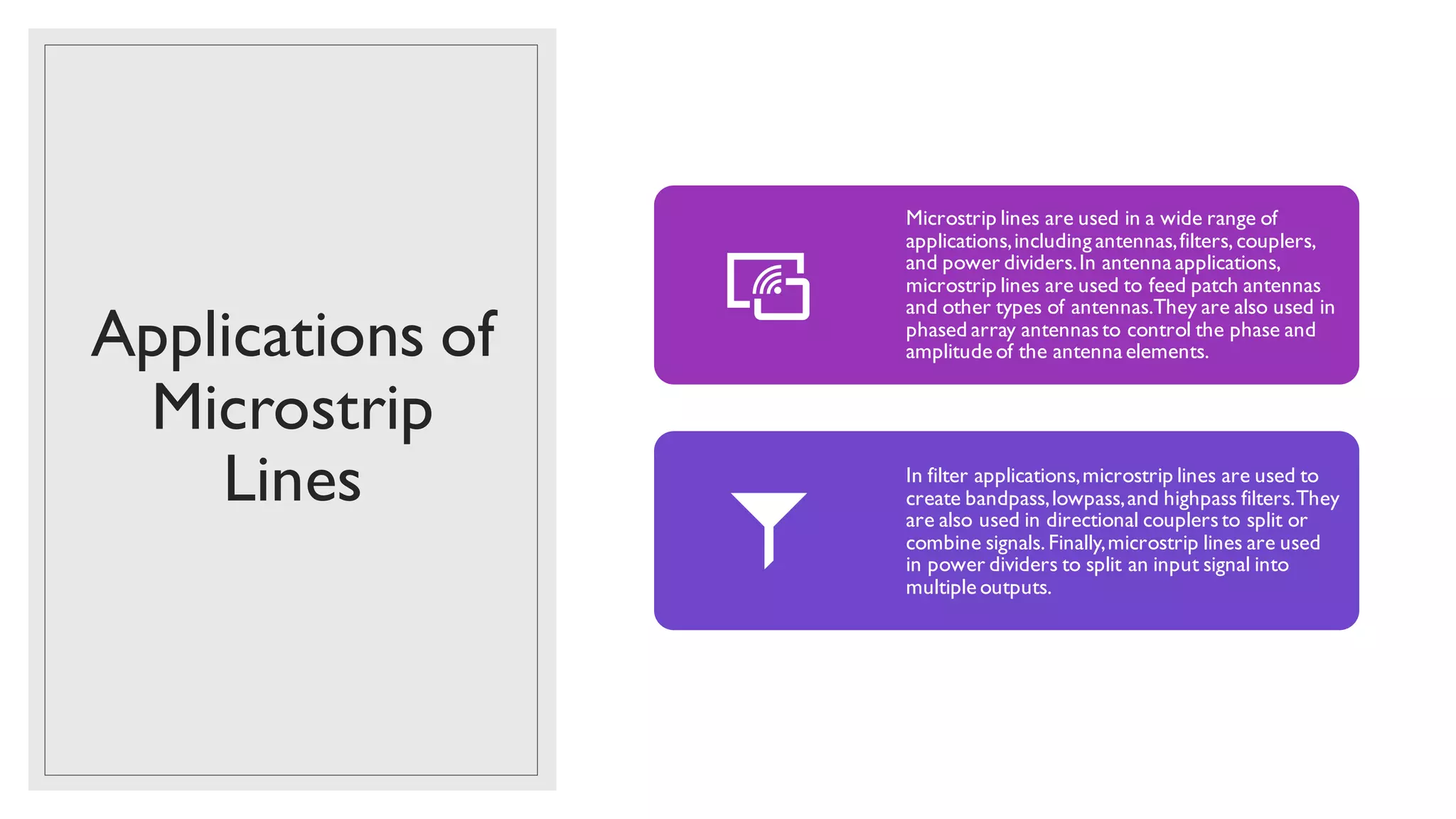 Applications of Microstrip Lines

Microstrip lines are used in a wide range of applications, including antennas, filters, couplers, and power dividers. In antenna applications, microstrip lines are used to feed patch antennas and other types of antennas. They are also used in phased array antennas to control the phase and amplitude of the antenna elements.

In filter applications, microstrip lines are used to create bandpass, lowpass, and highpass filters. They are also used in directional couplers to split or combine signals. Finally, microstrip lines are used in power dividers to split an input signal into multiple outputs.